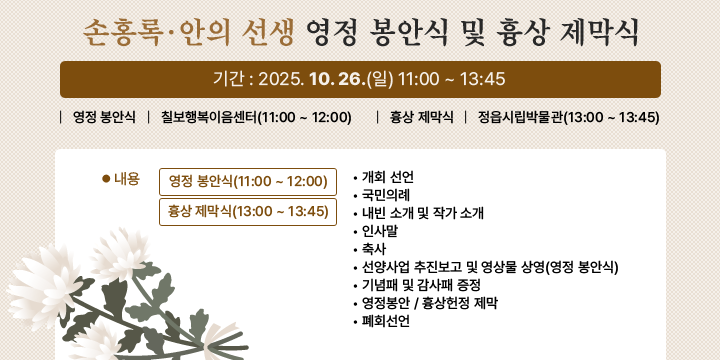 손홍록·안의 선생 영정 봉안식 및 흉상 제막식

기간 : 2025. 10. 26.(일) 11:00 ~ 13:45

| 영정 봉안식 | 칠보행복이음센터(11:00 ~ 12:00)  | 흉상 제막식 | 정읍시립박물관(13:00 ~ 13:45)

● 내용

영정 봉안식(11:00 ~ 12:00)

흉상 제막식(13:00 ~ 13:45)

• 개회 선언
• 국민의례
• 내빈 소개 및 작가 소개
• 인사말
• 축사
• 선양사업 추진보고 및 영상물 상영(영정 봉안식)
• 기념패 및 감사패 증정
• 영정봉안 / 흉상헌정 제막
• 폐회선언